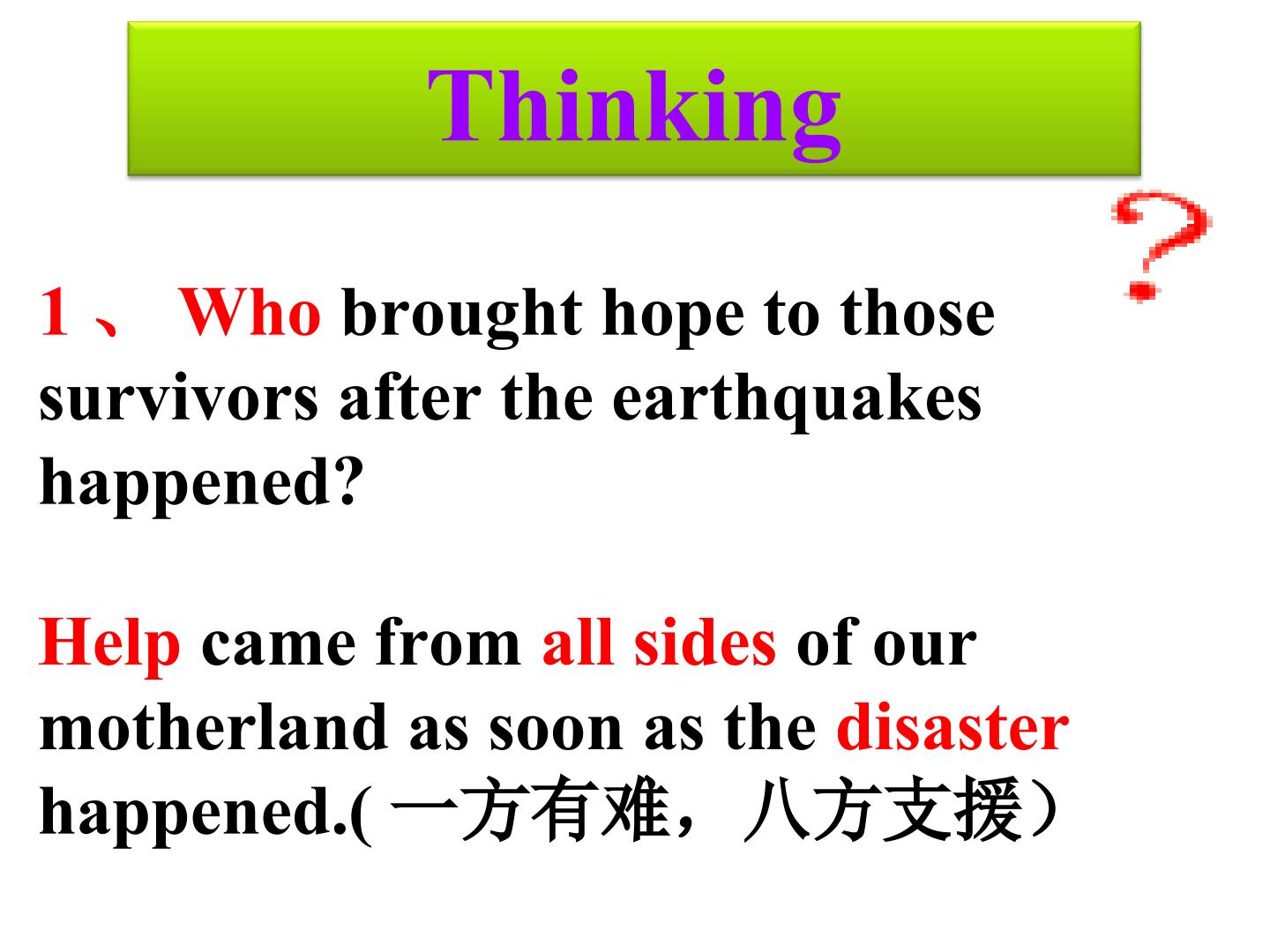 Thinking

?

1、 Who brought hope to those survivors after the earthquakes happened?

Help came from all sides of our motherland as soon as the disaster happened.(一方有难，八方支援）